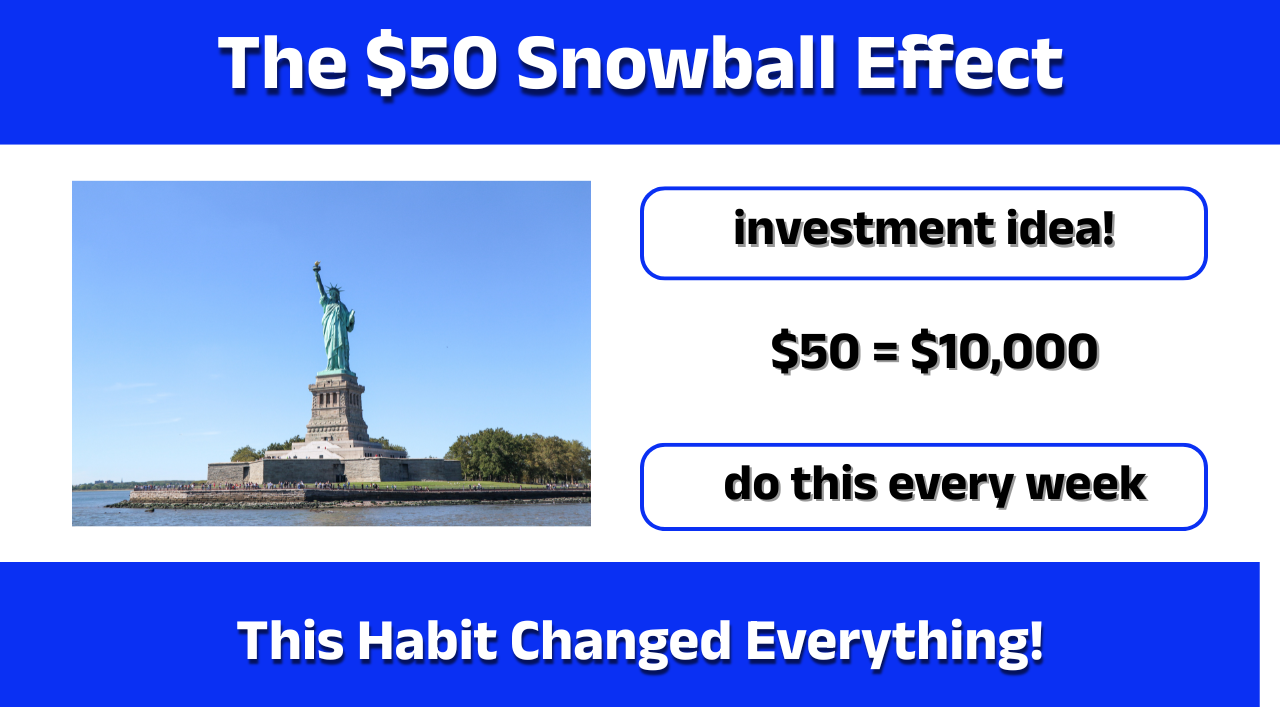 The \$50 Snowball Effect

investment idea!

\$50 = \$10,000

do this every week

This Habit Changed Everything!